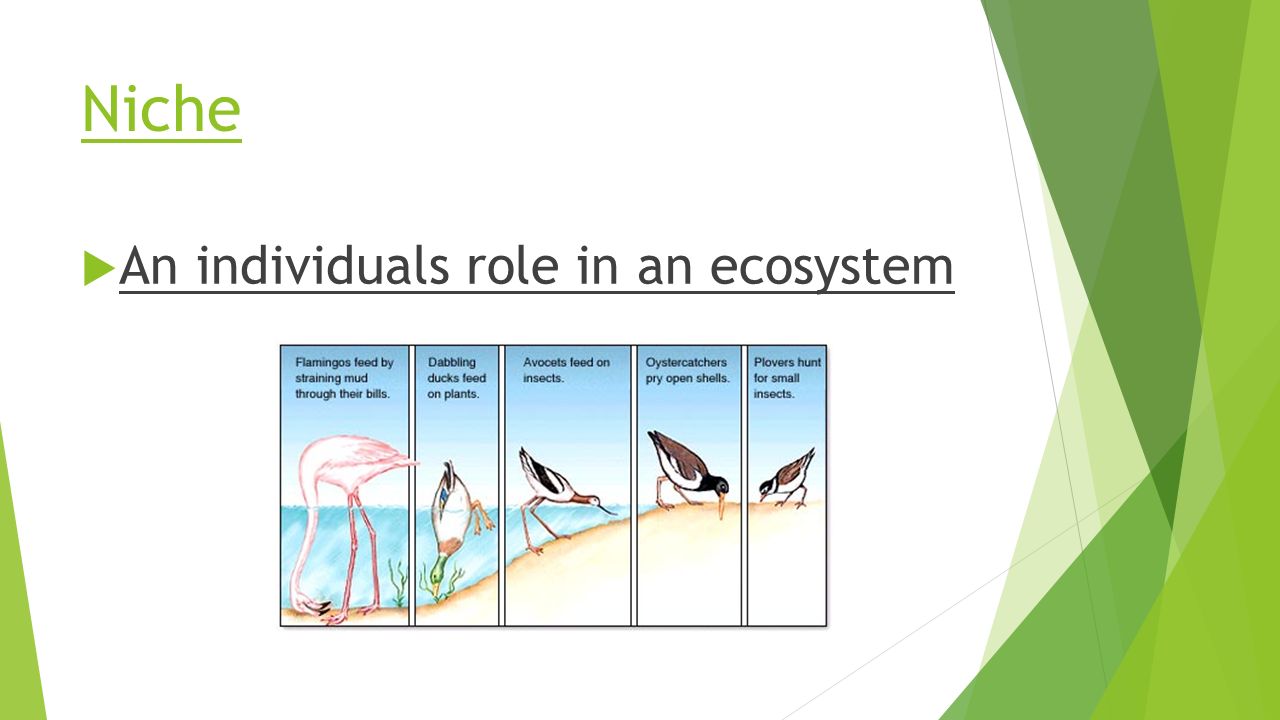 Niche

An individuals role in an ecosystem

Flamingos feed by straining mud through their bills.

Dabbling ducks feed on plants.

Avocets feed on insects.

Oystercatchers pry open shells.

Plovers hunt for small insects.